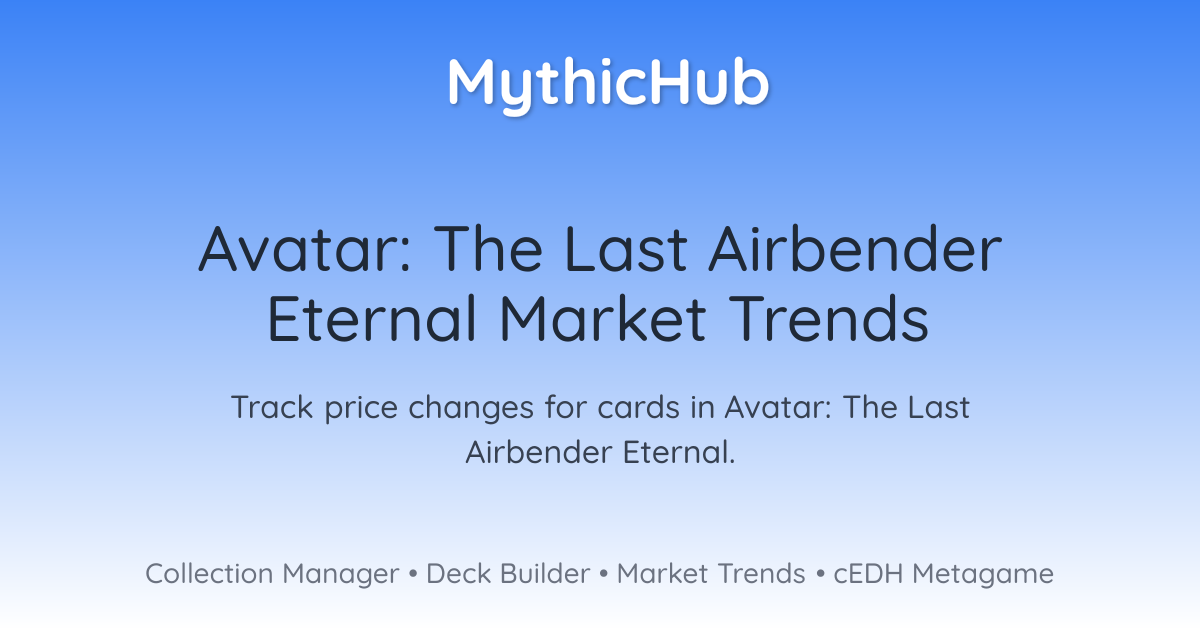 MythicHub

Avatar: The Last Airbender Eternal Market Trends

Track price changes for cards in Avatar: The Last Airbender Eternal.

Collection Manager • Deck Builder • Market Trends • cEDH Metagame